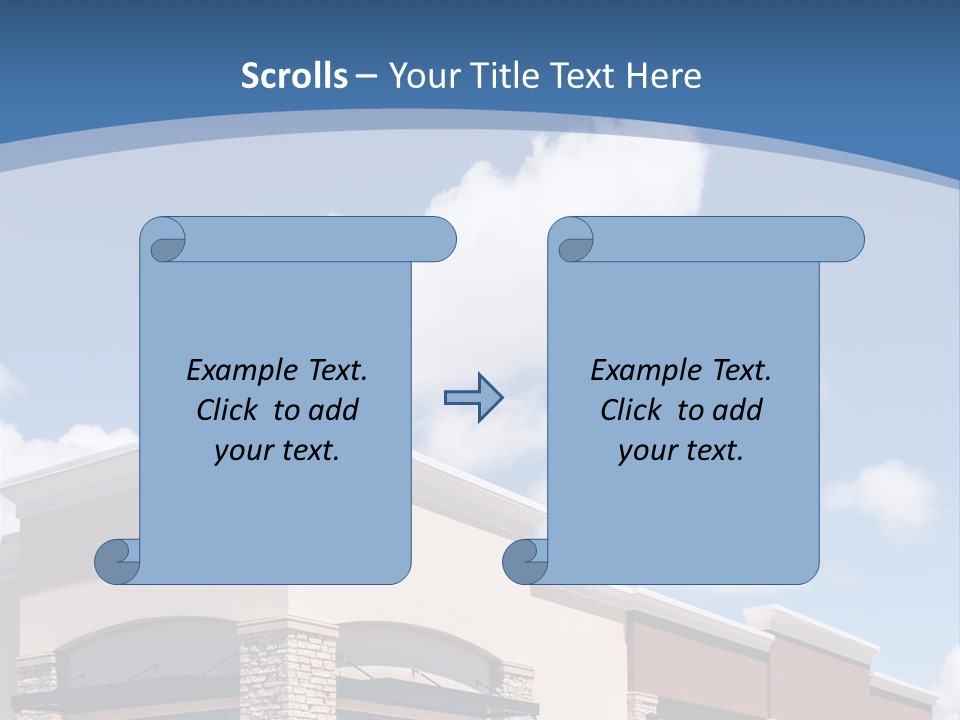 Scrolls – Your Title Text Here

Example Text. Click to add your text.

Example Text. Click to add your text.